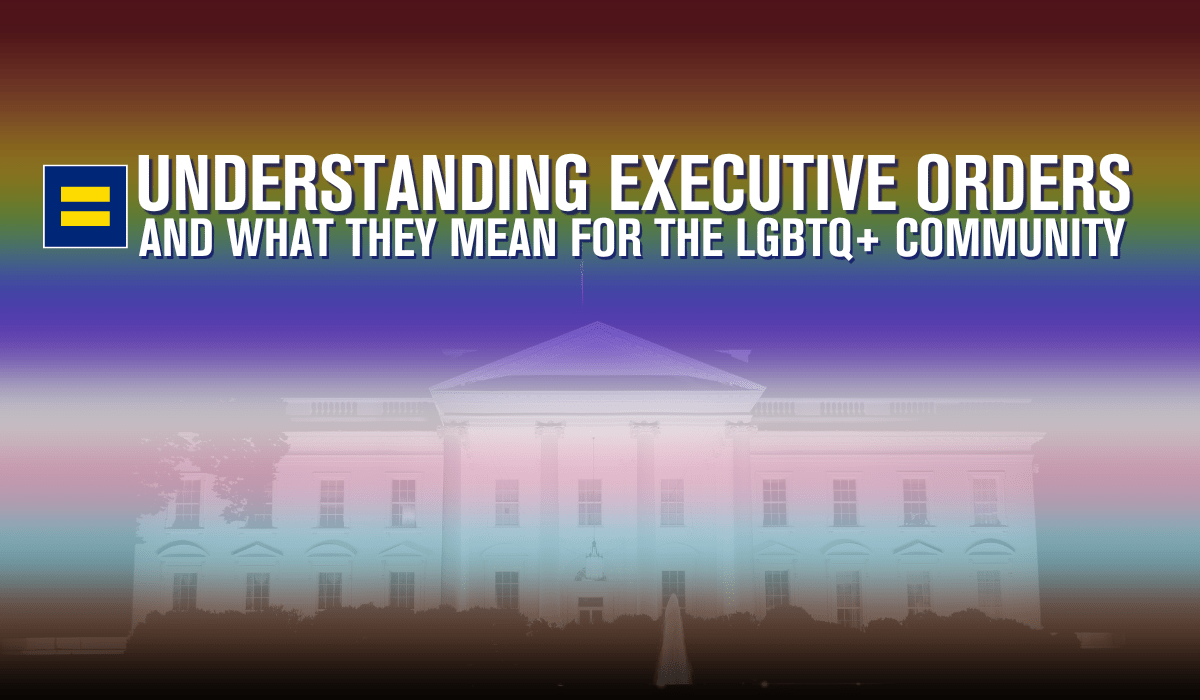 UNDERSTANDING EXECUTIVE ORDERS
AND WHAT THEY MEAN FOR THE LGBTQ+ COMMUNITY